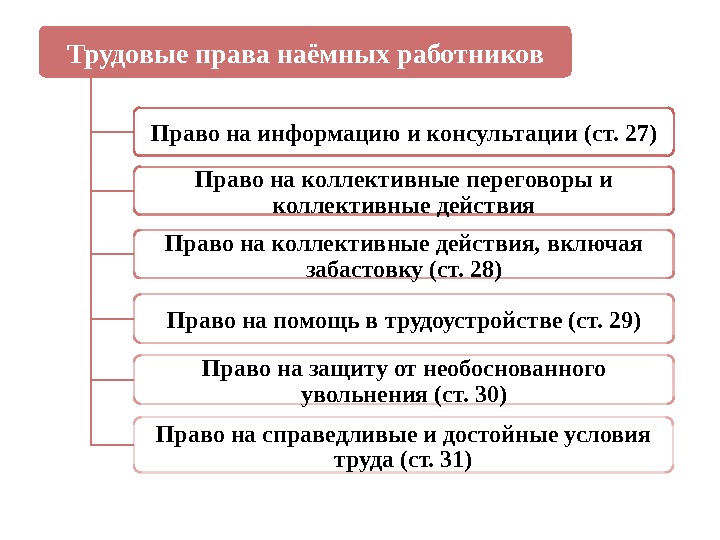 Трудовые права наёмных работников

Право на информацию и консультации (ст. 27)

Право на коллективные переговоры и коллективные действия

Право на коллективные действия, включая забастовку (ст. 28)

Право на помощь в трудоустройстве (ст. 29)

Право на защиту от необоснованного увольнения (ст. 30)

Право на справедливые и достойные условия труда (ст. 31)